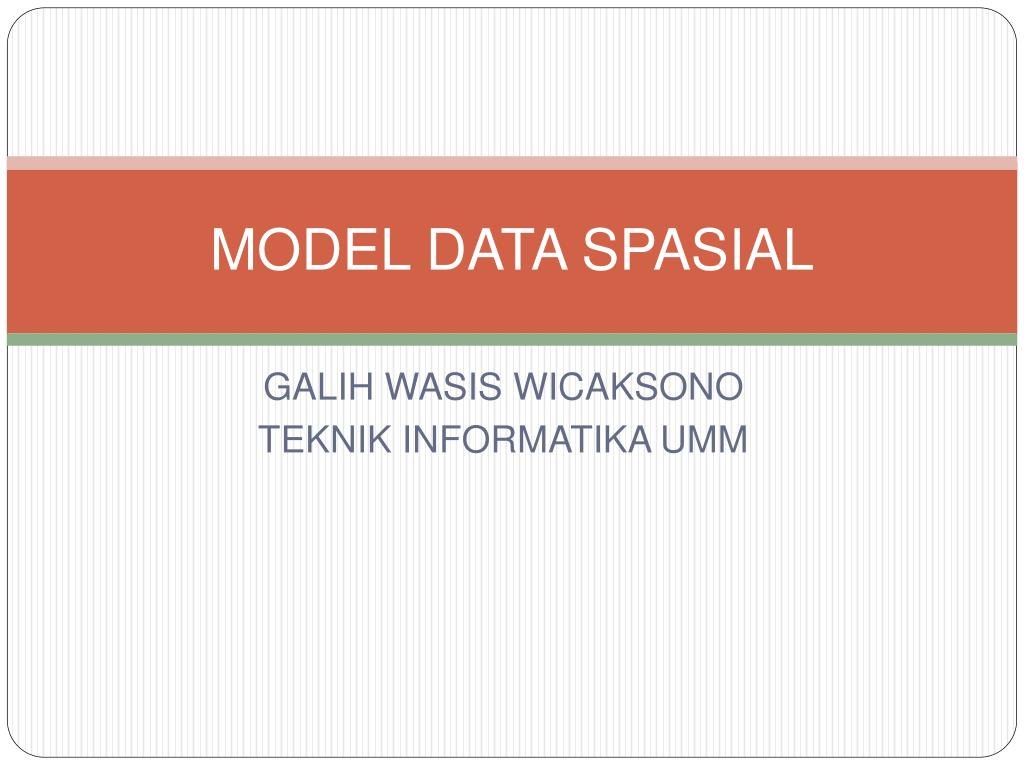 MODEL DATA SPASIAL

GALIH WASIS WICAKSONO
TEKNIK INFORMATIKA UMM